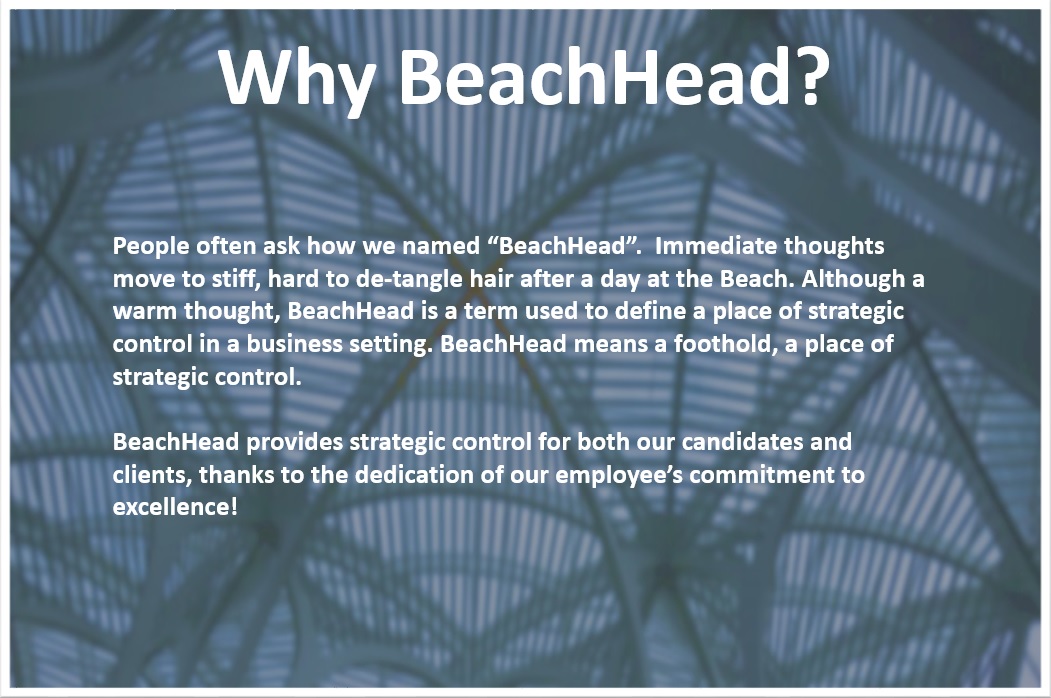 Why BeachHead?

People often ask how we named “BeachHead”.  Immediate thoughts move to stiff, hard to de-tangle hair after a day at the Beach. Although a warm thought, BeachHead is a term used to define a place of strategic control in a business setting. BeachHead means a foothold, a place of strategic control.

BeachHead provides strategic control for both our candidates and clients, thanks to the dedication of our employee’s commitment to excellence!